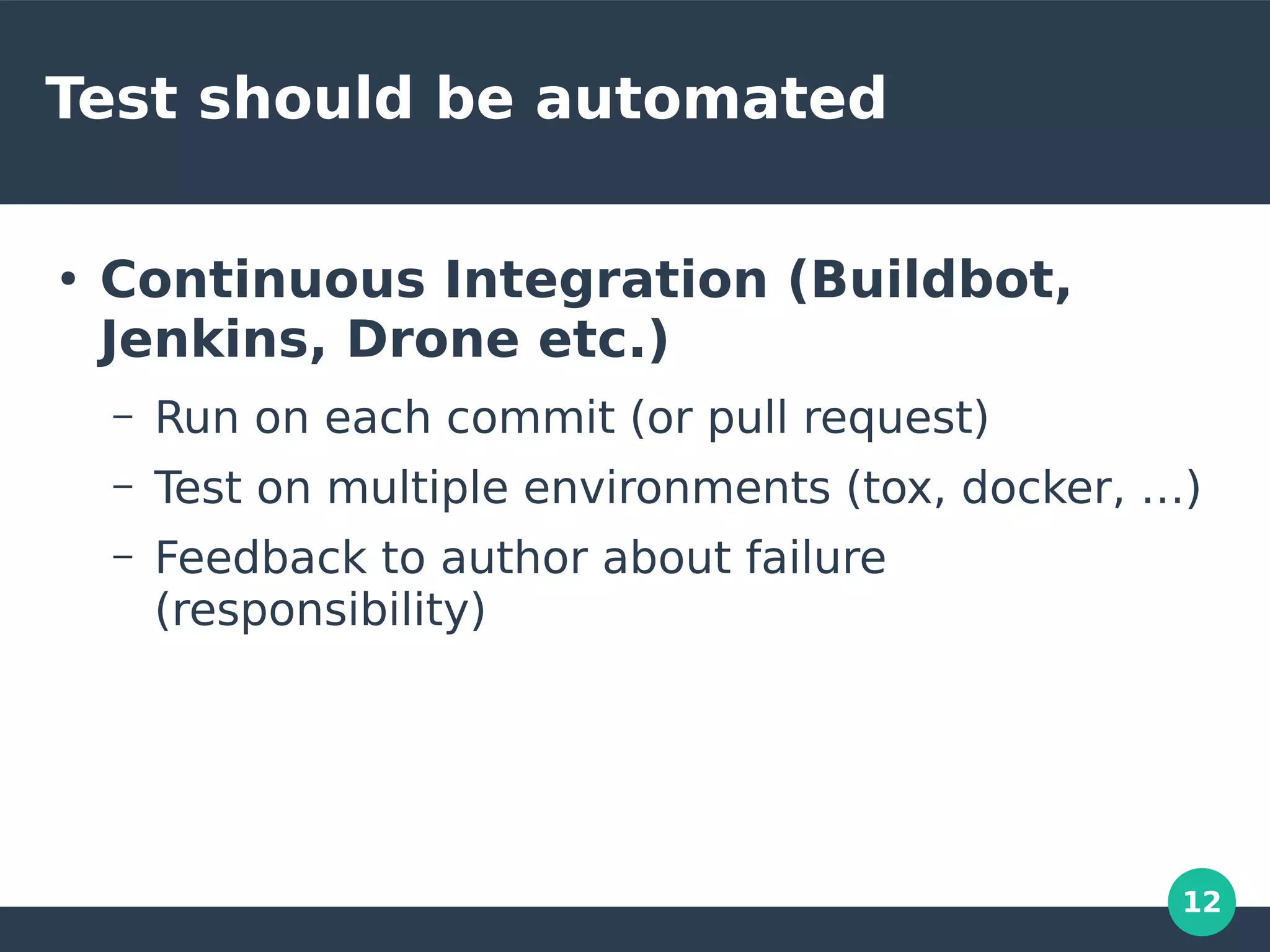 Test should be automated

• Continuous Integration (Buildbot, Jenkins, Drone etc.)

– Run on each commit (or pull request)

– Test on multiple environments (tox, docker, ...)

– Feedback to author about failure (responsibility)

12